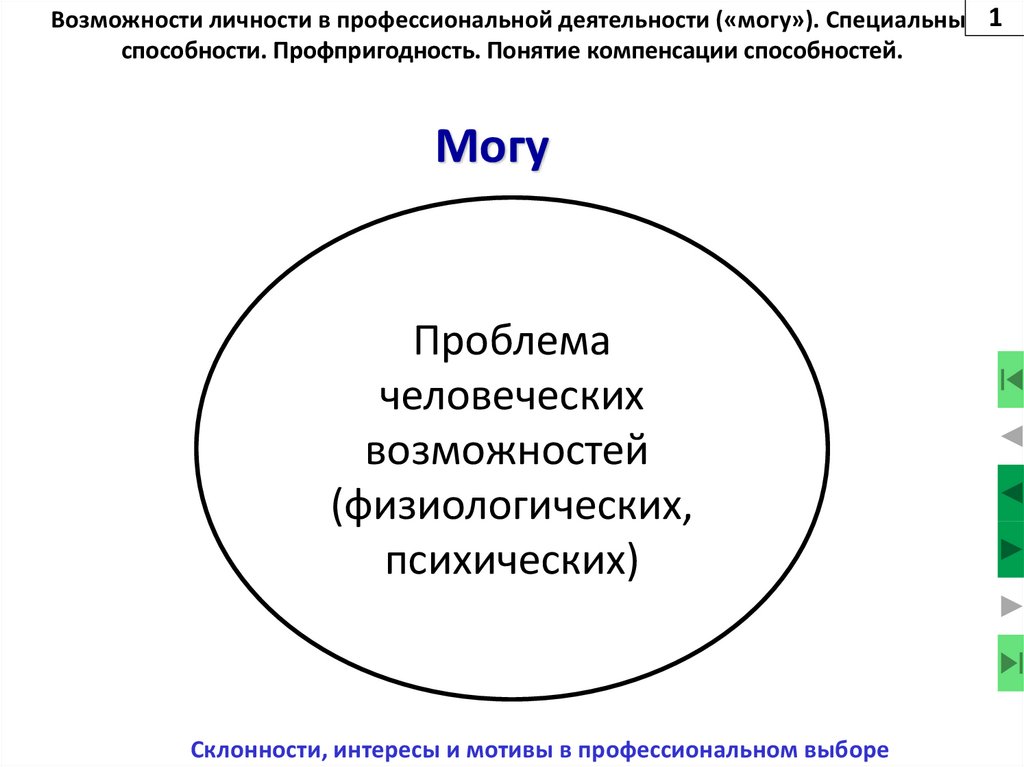 Возможности личности в профессиональной деятельности («могу»). Специальны способности. Профпригодность. Понятие компенсации способностей.

1

Могу

Проблема человеческих возможностей (физиологических, психических)

Склонности, интересы и мотивы в профессиональном выборе